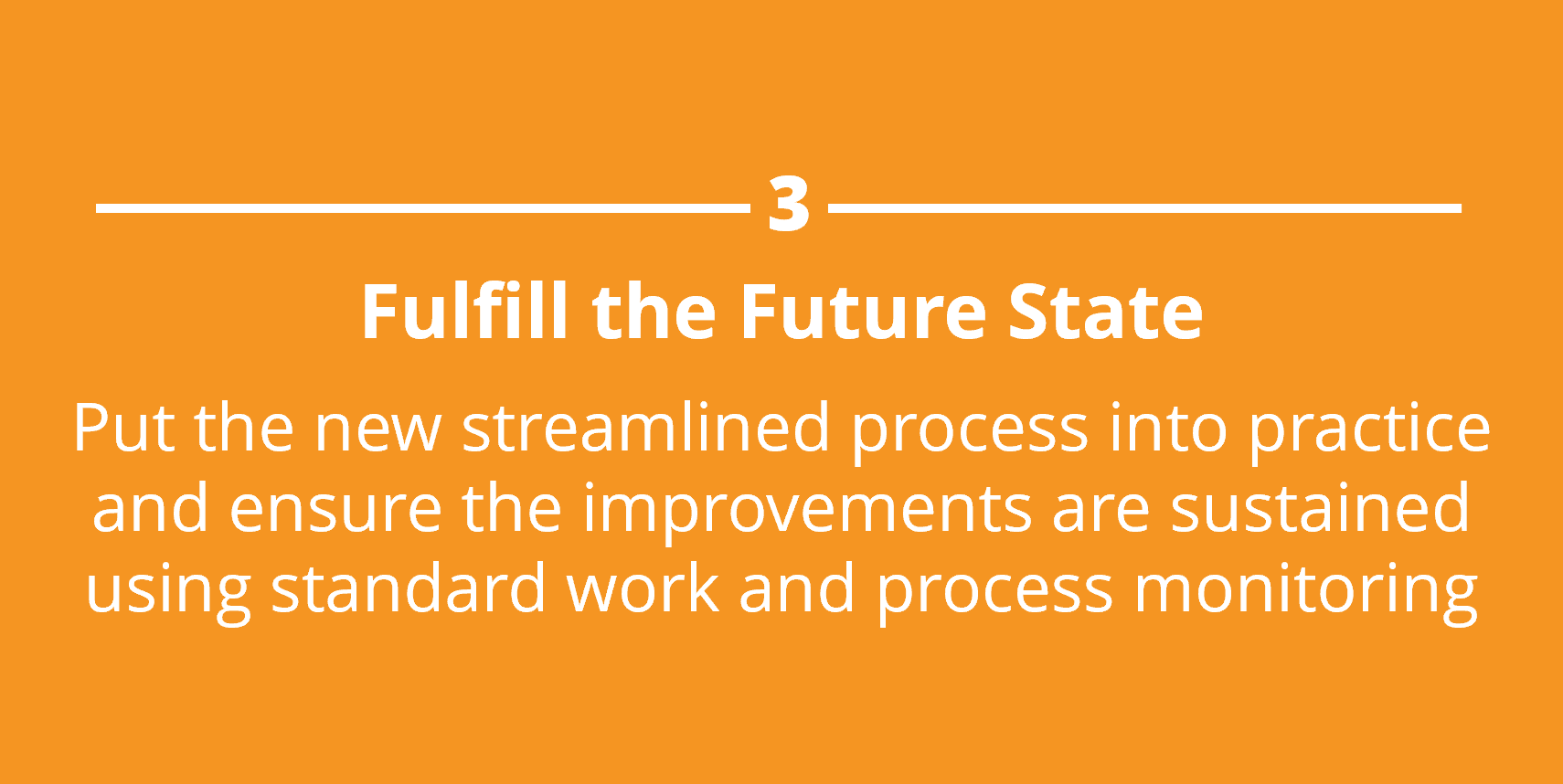 3

Fulfill the Future State

Put the new streamlined process into practice and ensure the improvements are sustained using standard work and process monitoring